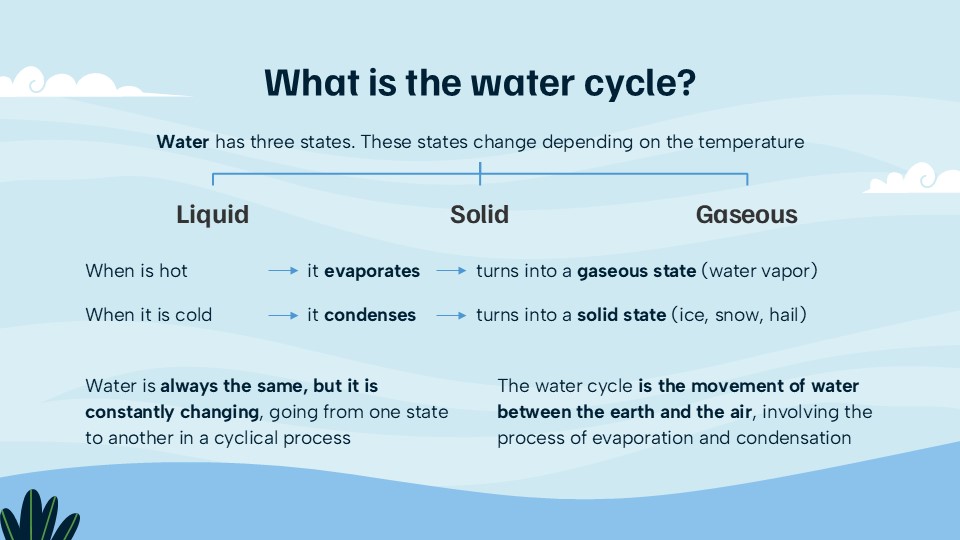 What is the water cycle?

Water has three states. These states change depending on the temperature

Liquid

Solid

Gaseous

When is hot → it evaporates → turns into a gaseous state (water vapor)

When it is cold → it condenses → turns into a solid state (ice, snow, hail)

Water is always the same, but it is constantly changing, going from one state to another in a cyclical process

The water cycle is the movement of water between the earth and the air, involving the process of evaporation and condensation